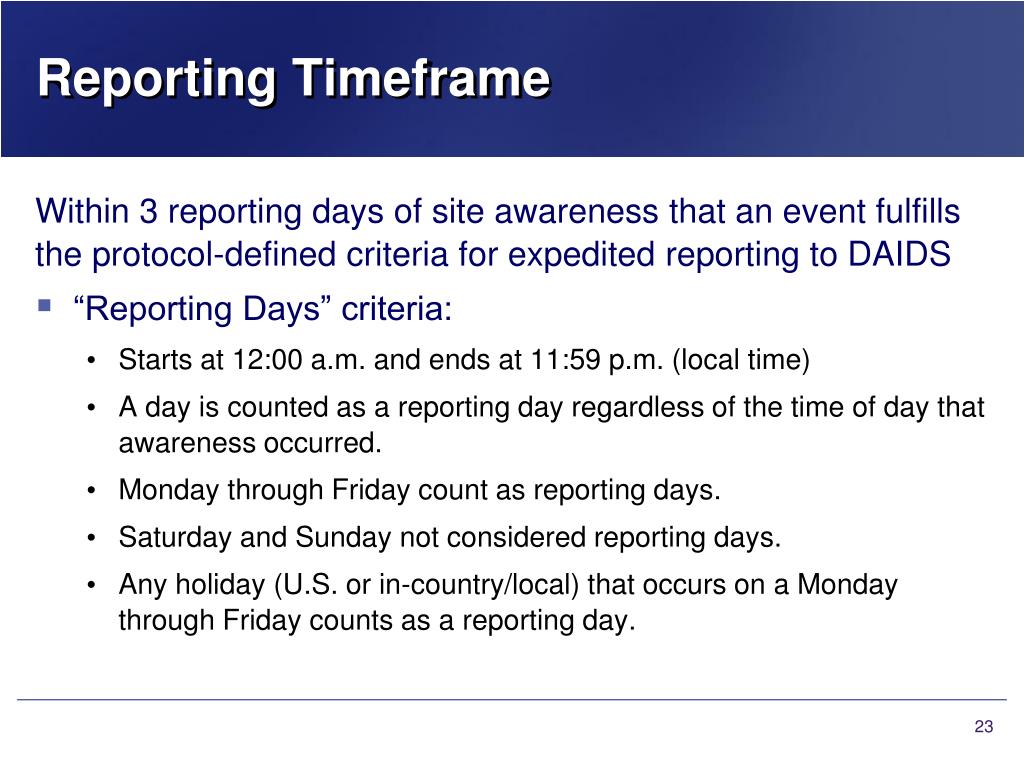 Reporting Timeframe

Within 3 reporting days of site awareness that an event fulfills the protocol-defined criteria for expedited reporting to DAIDS

▪ “Reporting Days” criteria:

• Starts at 12:00 a.m. and ends at 11:59 p.m. (local time)

• A day is counted as a reporting day regardless of the time of day that awareness occurred.

• Monday through Friday count as reporting days.

• Saturday and Sunday not considered reporting days.

• Any holiday (U.S. or in-country/local) that occurs on a Monday through Friday counts as a reporting day.

23